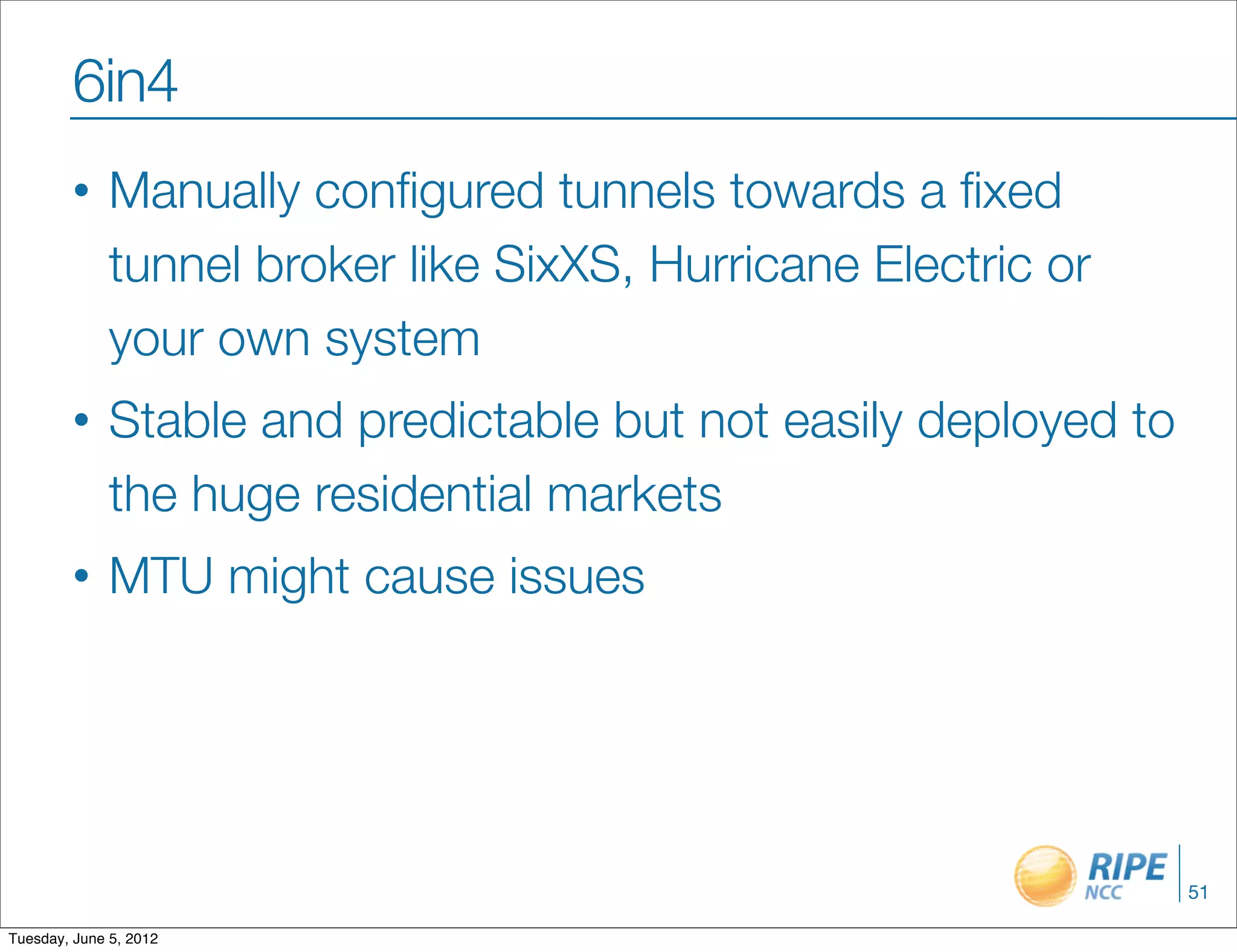 6in4

• Manually configured tunnels towards a fixed tunnel broker like SixXS, Hurricane Electric or your own system

• Stable and predictable but not easily deployed to the huge residential markets

• MTU might cause issues

RIPE NCC

51

Tuesday, June 5, 2012